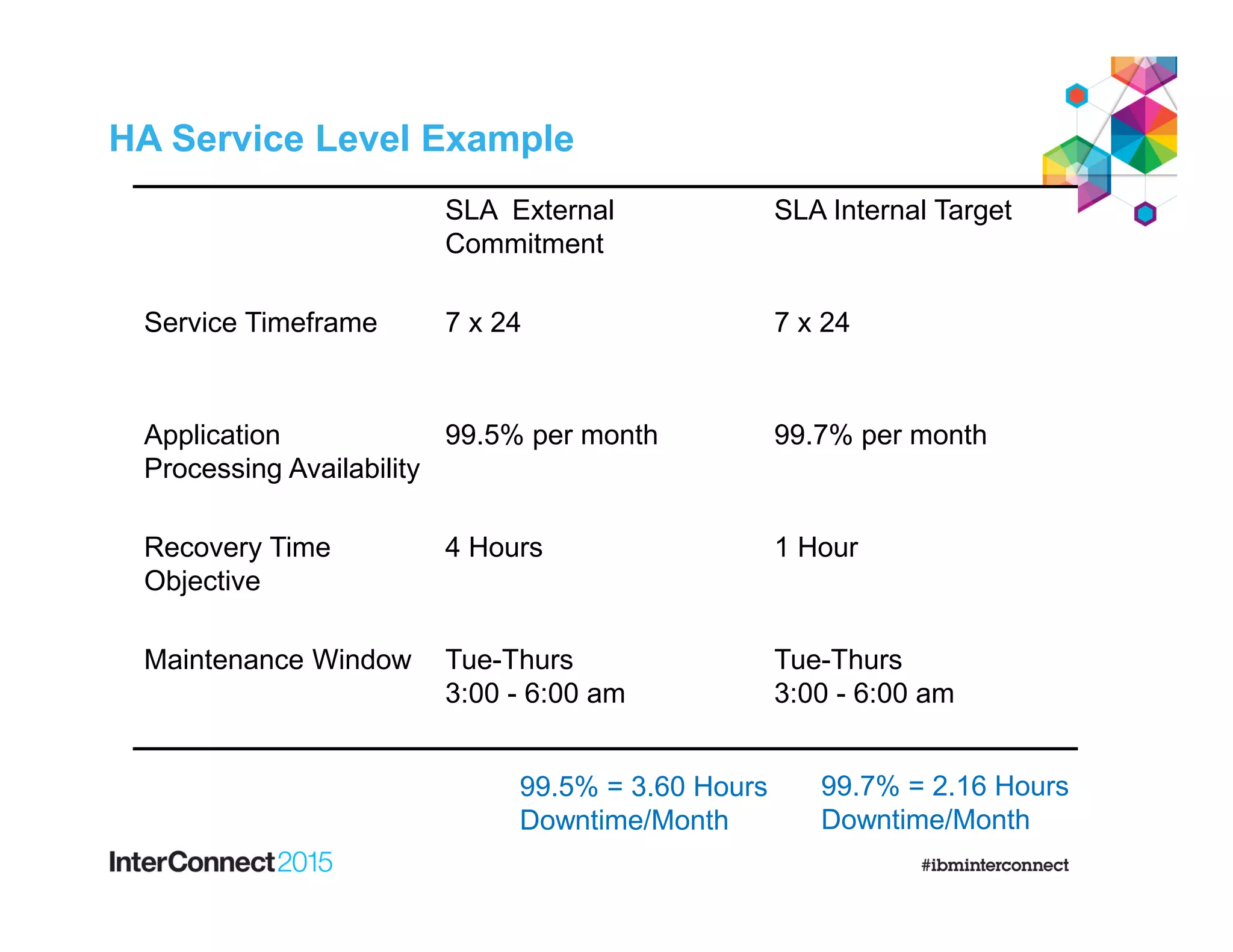 HA Service Level Example

| | SLA External Commitment | SLA Internal Target |
|---|---|---|
| Service Timeframe | 7 x 24 | 7 x 24 |
| Application Processing Availability | 99.5% per month | 99.7% per month |
| Recovery Time Objective | 4 Hours | 1 Hour |
| Maintenance Window | Tue-Thurs 3:00 - 6:00 am | Tue-Thurs 3:00 - 6:00 am |

99.5% = 3.60 Hours Downtime/Month

99.7% = 2.16 Hours Downtime/Month

InterConnect2015

#ibminterconnect